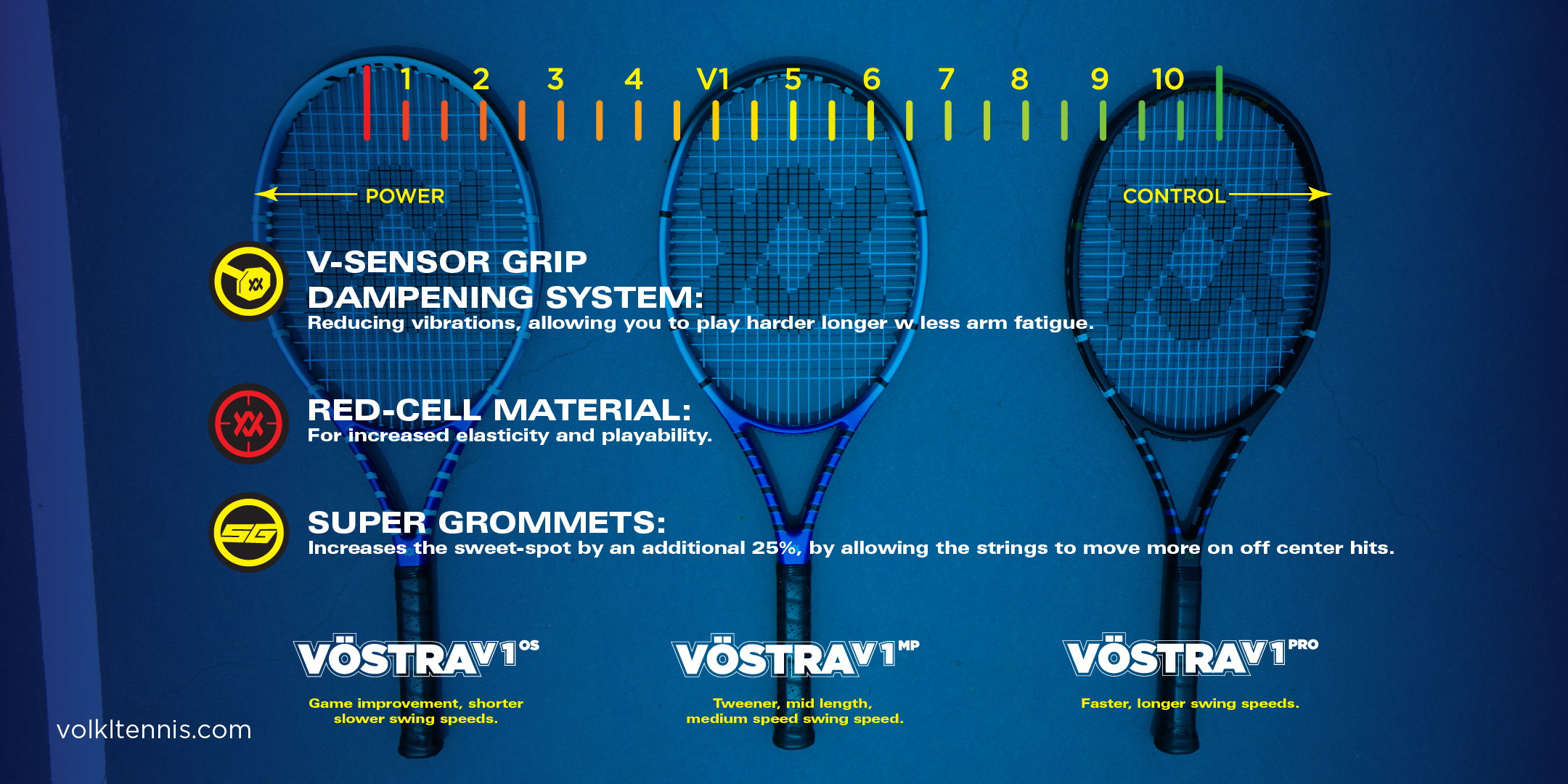 1 2 3 4 V1 5 6 7 8 9 10

POWER

CONTROL

V-SENSOR GRIP DAMPENING SYSTEM:
Reducing vibrations, allowing you to play harder longer w less arm fatigue.

RED-CELL MATERIAL:
For increased elasticity and playability.

SG

SUPER GROMMETS:
Increases the sweet-spot by an additional 25%, by allowing the strings to move more on off center hits.

VÖSTRA V1 OS
Game improvement, shorter slower swing speeds.

VÖSTRA V1 MP
Tweener, mid length, medium speed swing speed.

VÖSTRA V1 PRO
Faster, longer swing speeds.

volkltennis.com